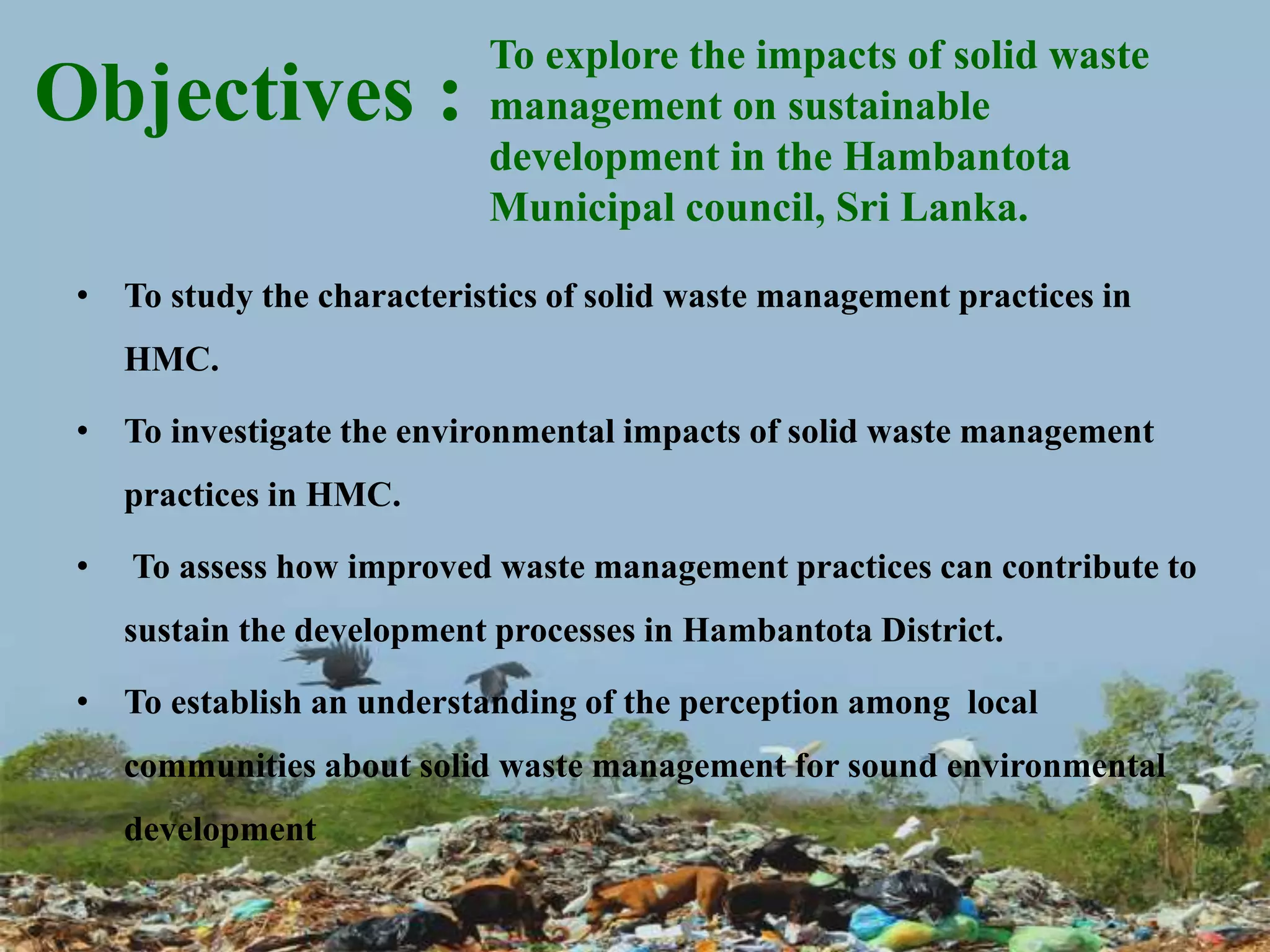 Objectives : To explore the impacts of solid waste management on sustainable development in the Hambantota Municipal council, Sri Lanka.

• To study the characteristics of solid waste management practices in HMC.

• To investigate the environmental impacts of solid waste management practices in HMC.

• To assess how improved waste management practices can contribute to sustain the development processes in Hambantota District.

• To establish an understanding of the perception among local communities about solid waste management for sound environmental development